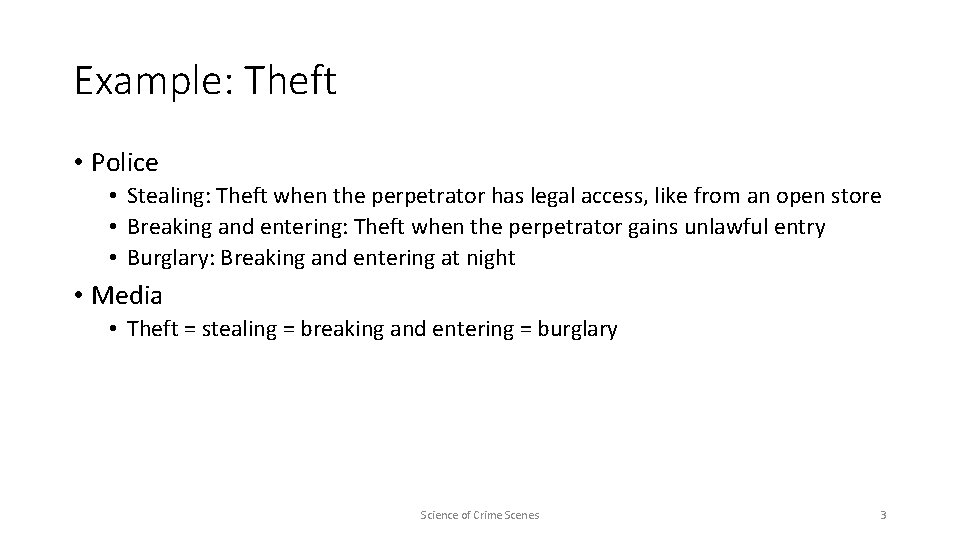 Example: Theft

• Police
  • Stealing: Theft when the perpetrator has legal access, like from an open store
  • Breaking and entering: Theft when the perpetrator gains unlawful entry
  • Burglary: Breaking and entering at night

• Media
  • Theft = stealing = breaking and entering = burglary

Science of Crime Scenes

3